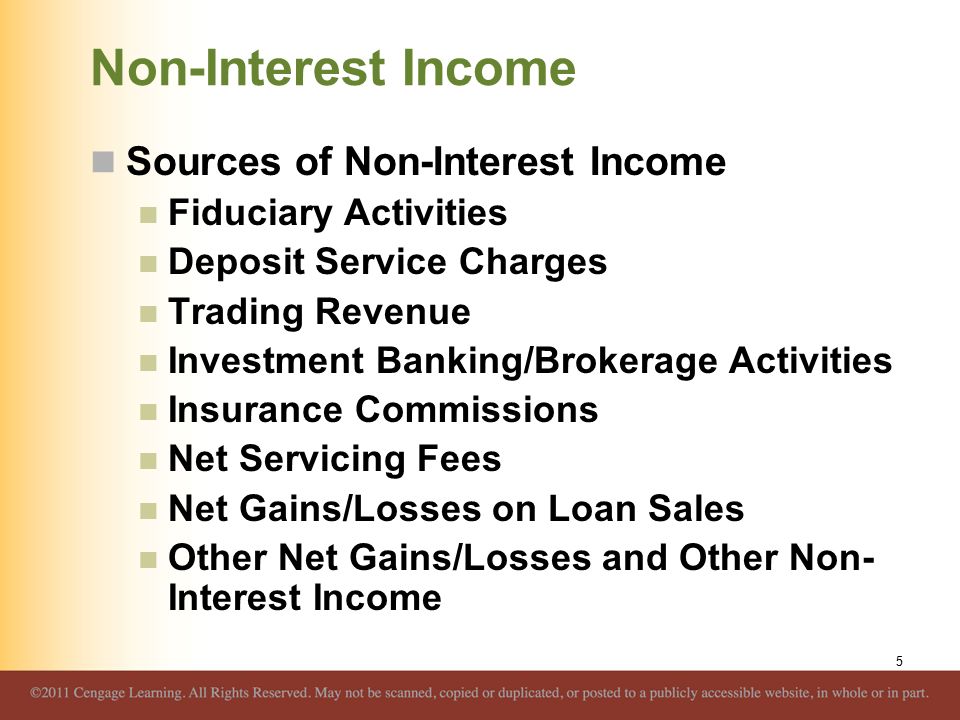 Non-Interest Income

Sources of Non-Interest Income

Fiduciary Activities

Deposit Service Charges

Trading Revenue

Investment Banking/Brokerage Activities

Insurance Commissions

Net Servicing Fees

Net Gains/Losses on Loan Sales

Other Net Gains/Losses and Other Non-Interest Income

5

©2011 Cengage Learning. All Rights Reserved. May not be scanned, copied or duplicated, or posted to a publicly accessible website, in whole or in part.